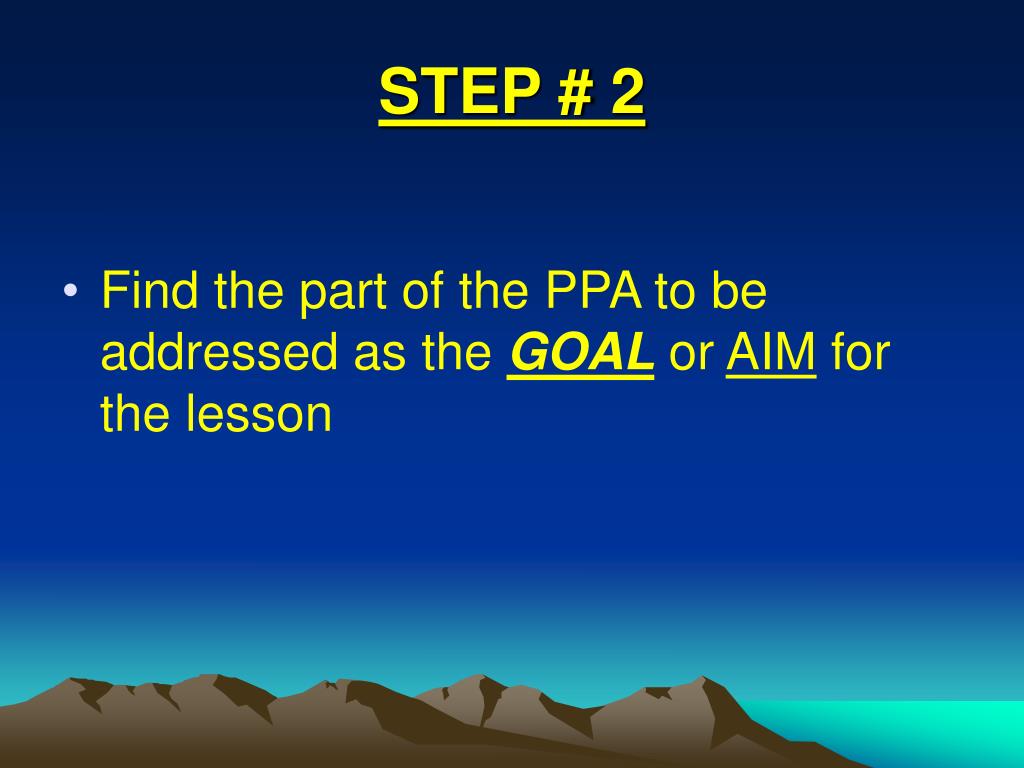 STEP # 2

• Find the part of the PPA to be addressed as the GOAL or AIM for the lesson